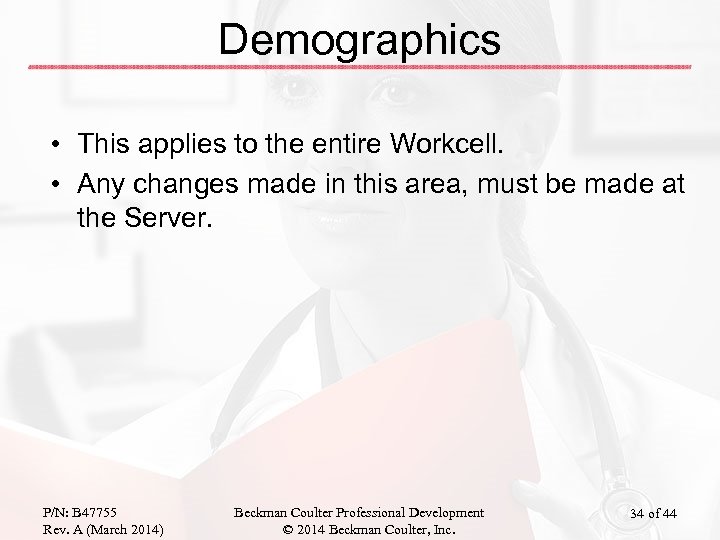 Demographics

• This applies to the entire Workcell.
• Any changes made in this area, must be made at the Server.

P/N: B47755
Rev. A (March 2014)

Beckman Coulter Professional Development
© 2014 Beckman Coulter, Inc.

34 of 44